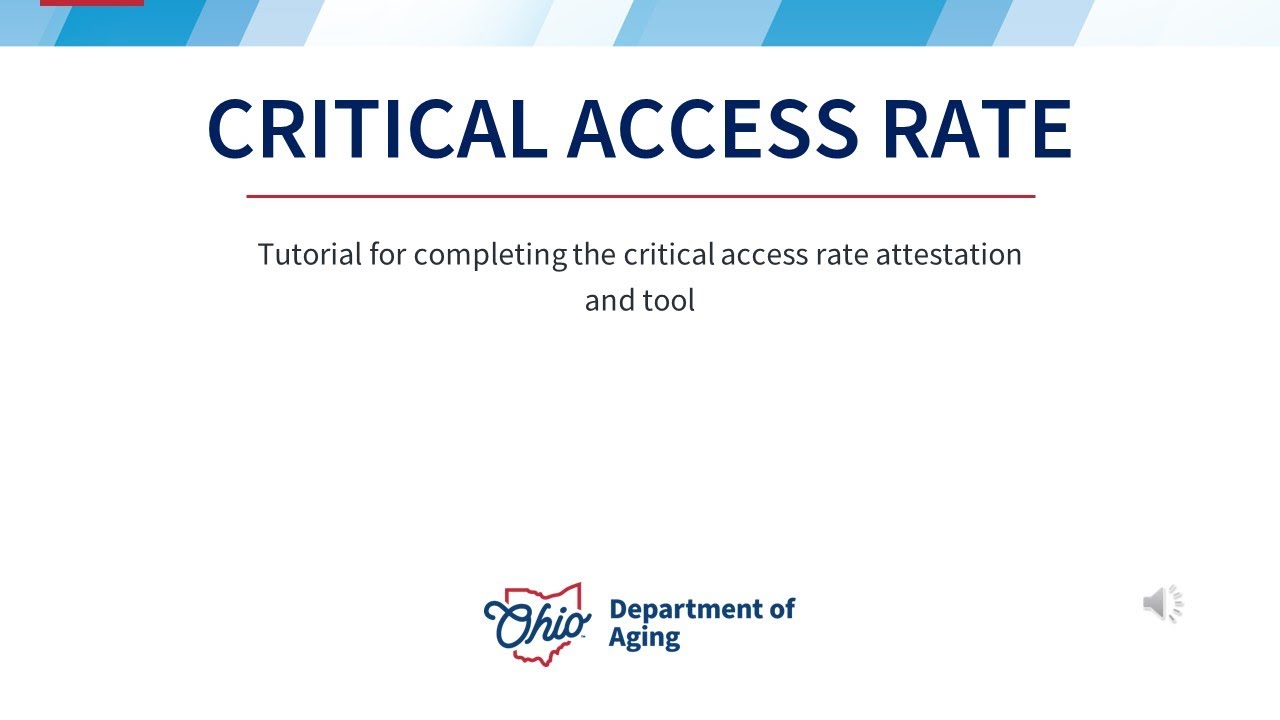 CRITICAL ACCESS RATE

Tutorial for completing the critical access rate attestation and tool

Ohio Department of Aging